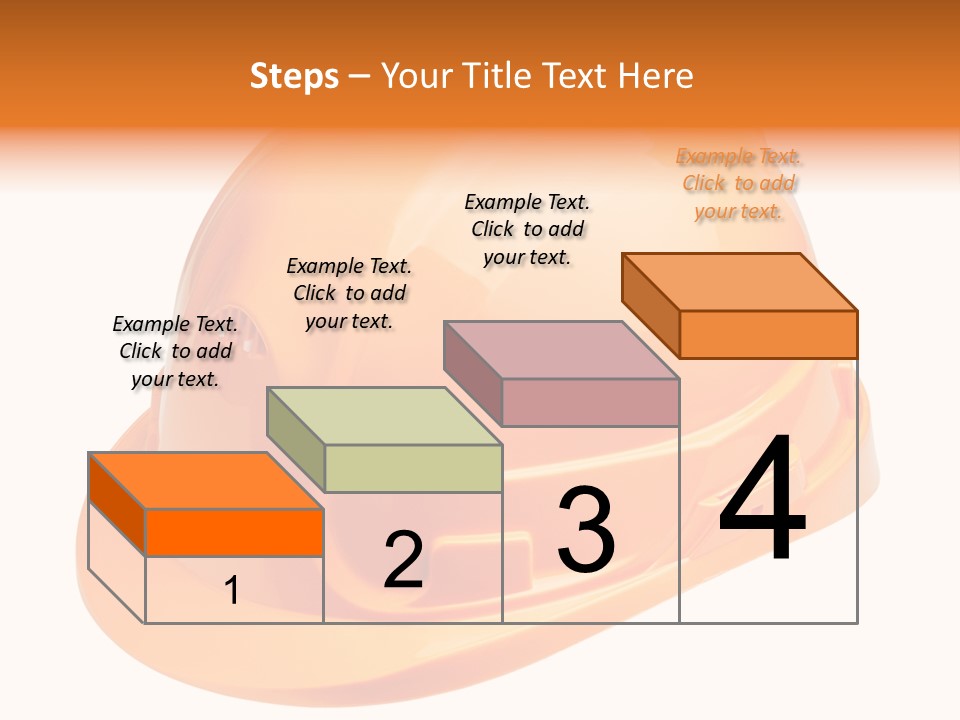 Steps – Your Title Text Here

Example Text. Click to add your text.

Example Text. Click to add your text.

Example Text. Click to add your text.

Example Text. Click to add your text.

1

2

3

4